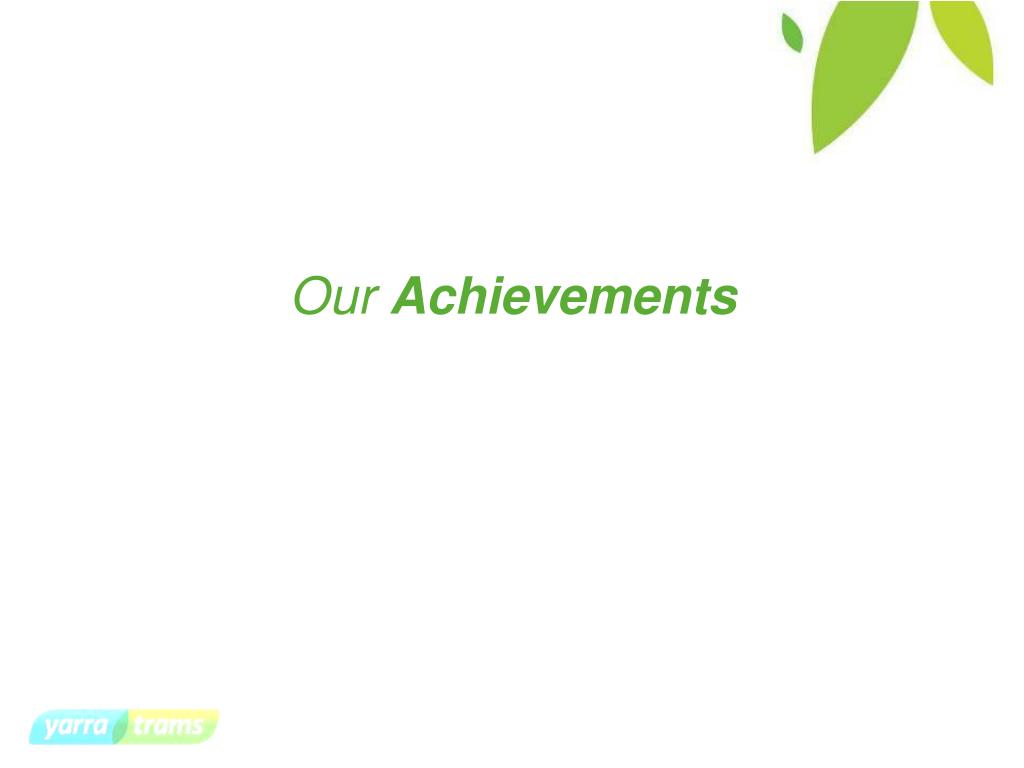 Our Achievements

yarra trams